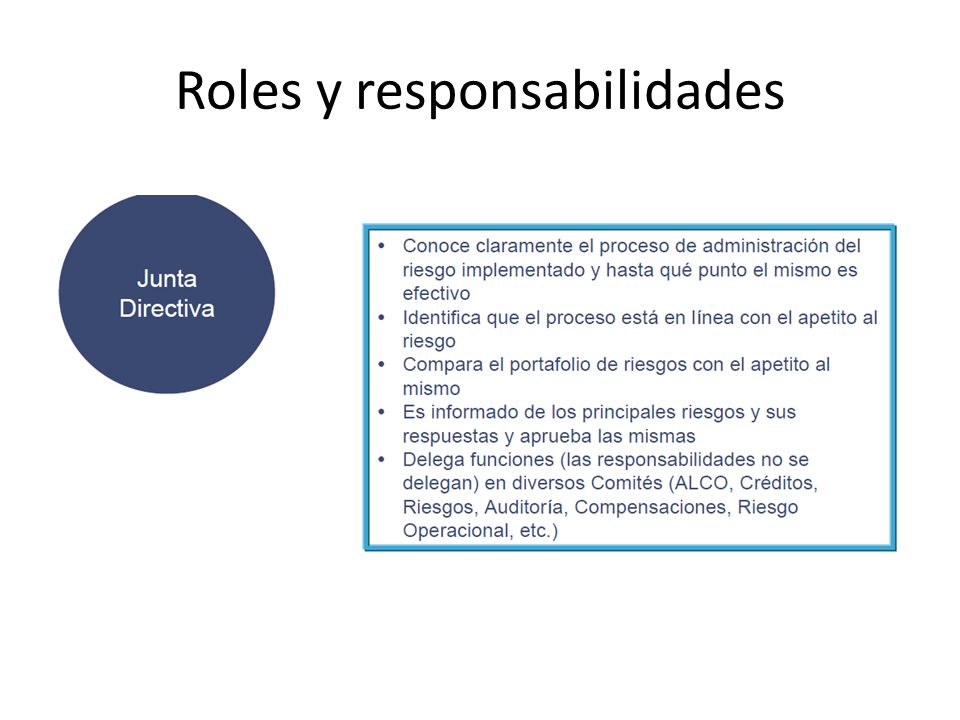 Roles y responsabilidades

Junta Directiva

• Conoce claramente el proceso de administración del riesgo implementado y hasta qué punto el mismo es efectivo
• Identifica que el proceso está en línea con el apetito al riesgo
• Compara el portafolio de riesgos con el apetito al mismo
• Es informado de los principales riesgos y sus respuestas y aprueba las mismas
• Delega funciones (las responsabilidades no se delegan) en diversos Comités (ALCO, Créditos, Riesgos, Auditoría, Compensaciones, Riesgo Operacional, etc.)